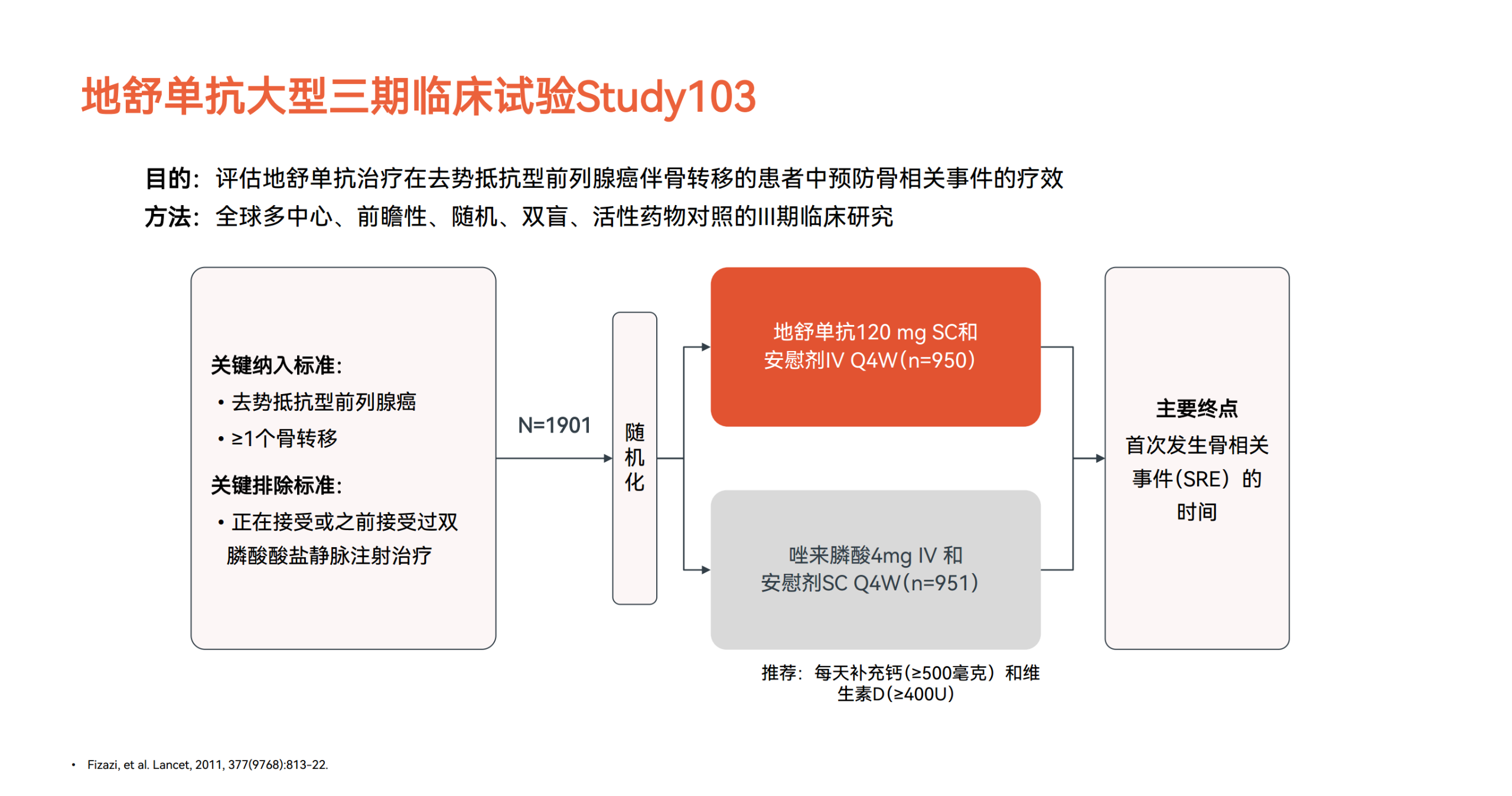 地舒单抗大型三期临床试验Study103

目的：评估地舒单抗治疗在去势抵抗型前列腺癌伴骨转移的患者中预防骨相关事件的疗效
方法：全球多中心、前瞻性、随机、双盲、活性药物对照的III期临床研究

关键纳入标准：
• 去势抵抗型前列腺癌
• ≥1个骨转移
关键排除标准：
• 正在接受或之前接受过双膦酸酸盐静脉注射治疗

N=1901

随机化

地舒单抗120 mg SC和安慰剂IV Q4W(n=950)

唑来膦酸4mg IV 和安慰剂SC Q4W(n=951)

推荐：每天补充钙(≥500毫克）和维生素D(≥400U)

主要终点
首次发生骨相关事件(SRE）的时间

• Fizazi, et al. Lancet, 2011, 377(9768):813-22.